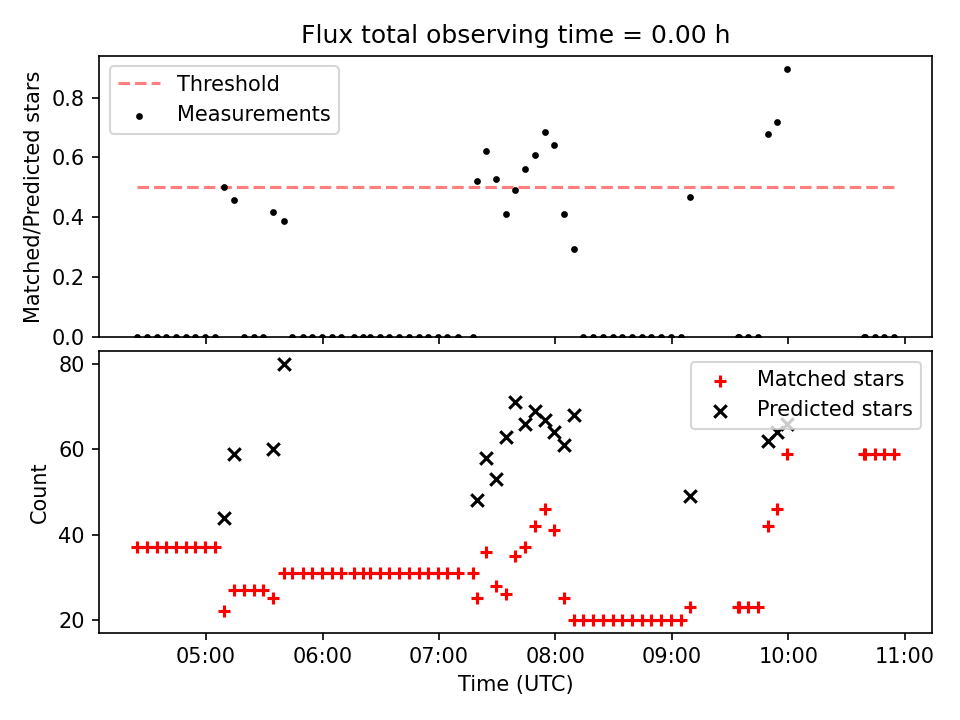 Flux total observing time = 0.00 h

Threshold
Measurements

Matched/Predicted stars

0.8
0.6
0.4
0.2
0.0

Matched stars
Predicted stars

Count

80
60
40
20

05:00
06:00
07:00
08:00
09:00
10:00
11:00

Time (UTC)